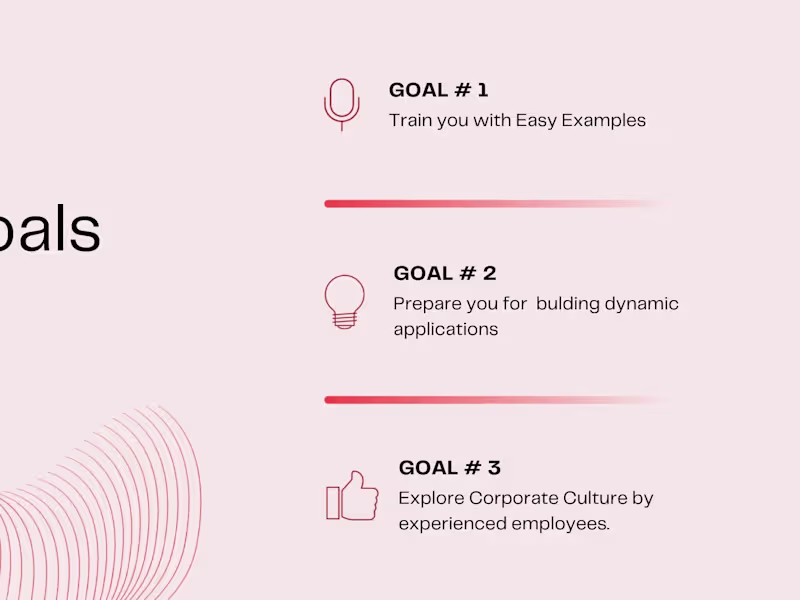 oals

GOAL # 1
Train you with Easy Examples

GOAL # 2
Prepare you for bulding dynamic applications

GOAL # 3
Explore Corporate Culture by experienced employees.